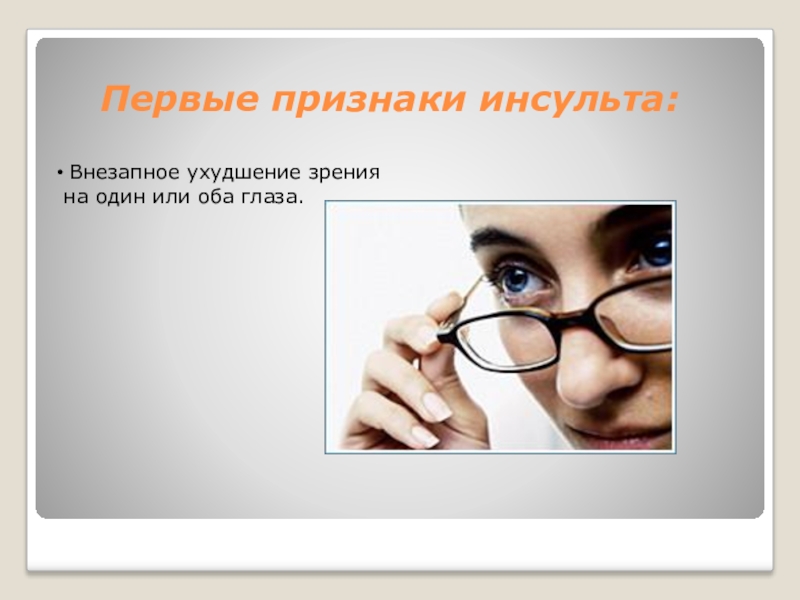 Первые признаки инсульта:

• Внезапное ухудшение зрения на один или оба глаза.